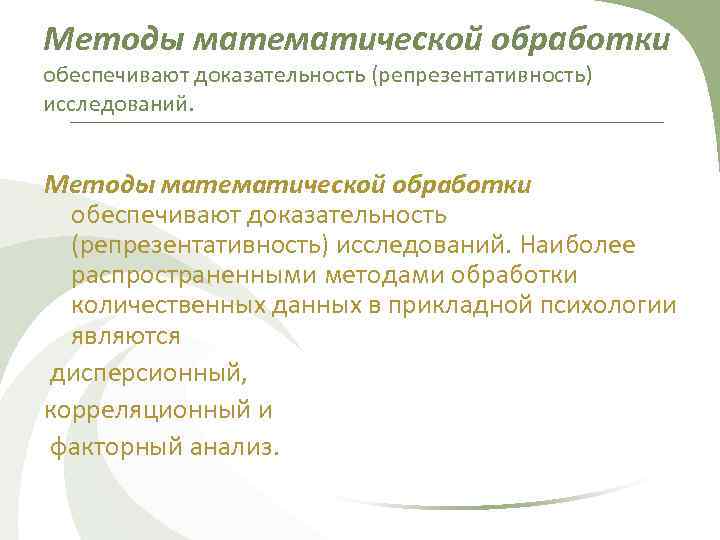 Методы математической обработки обеспечивают доказательность (репрезентативность) исследований.

Методы математической обработки обеспечивают доказательность (репрезентативность) исследований. Наиболее распространенными методами обработки количественных данных в прикладной психологии являются

дисперсионный,

корреляционный и

факторный анализ.